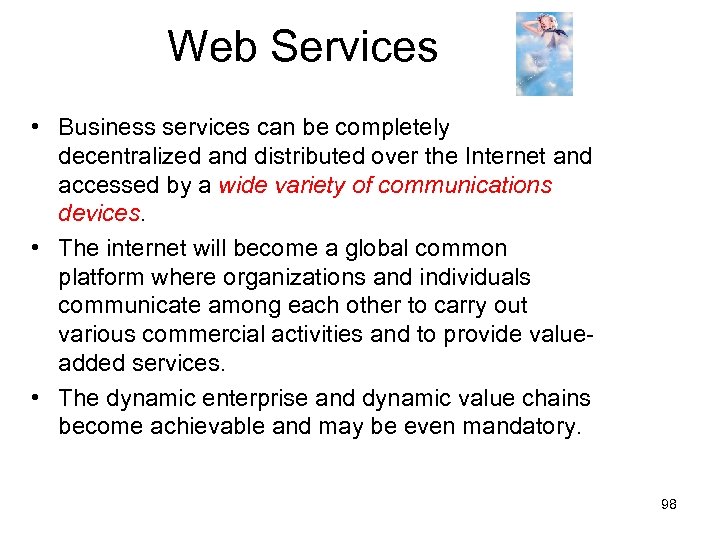 Web Services

• Business services can be completely decentralized and distributed over the Internet and accessed by a wide variety of communications devices.

• The internet will become a global common platform where organizations and individuals communicate among each other to carry out various commercial activities and to provide value-added services.

• The dynamic enterprise and dynamic value chains become achievable and may be even mandatory.

98